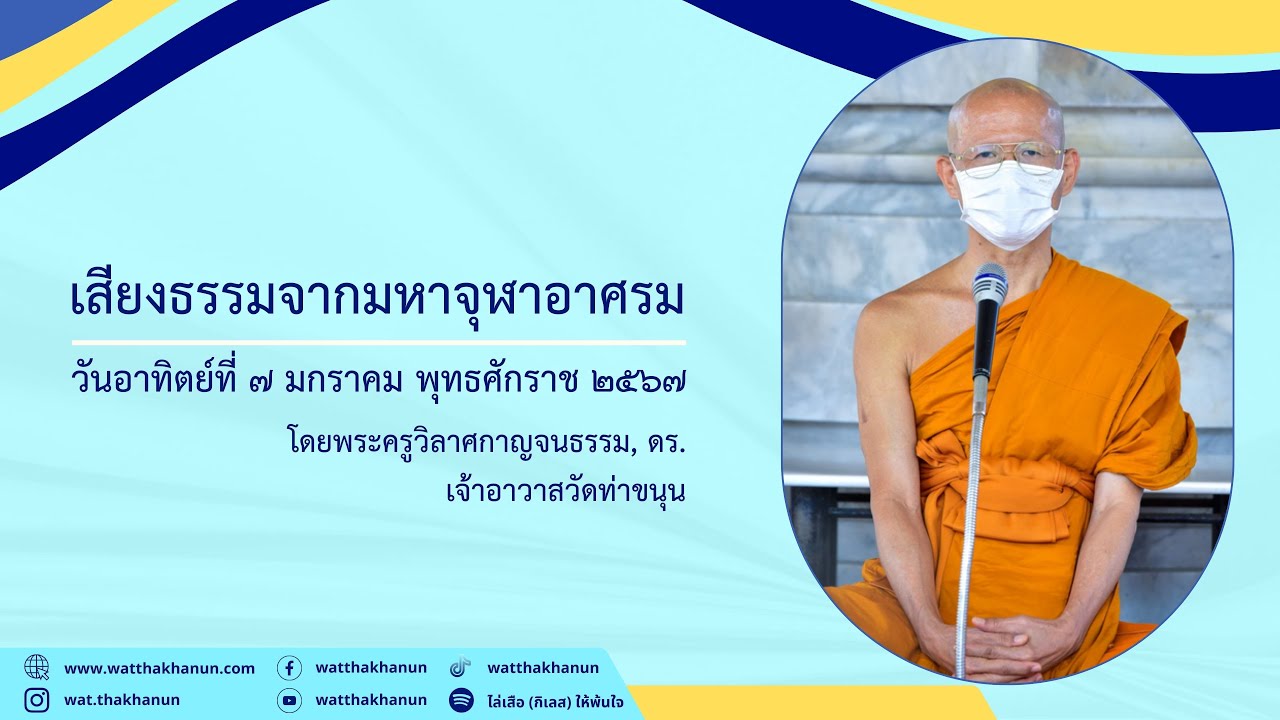 เสียงธรรมจากมหาจุฬาอาศรม

วันอาทิตย์ที่ ๗ มกราคม พุทธศักราช ๒๕๖๗

โดยพระครูวิลาศกาญจนธรรม, ดร.
เจ้าอาวาสวัดท่าขนุน

www.watthakhanun.com
watthakhanun
watthakhanun
wat.thakhanun
watthakhanun
ไล่เสือ (กิเลส) ให้พ้นใจ